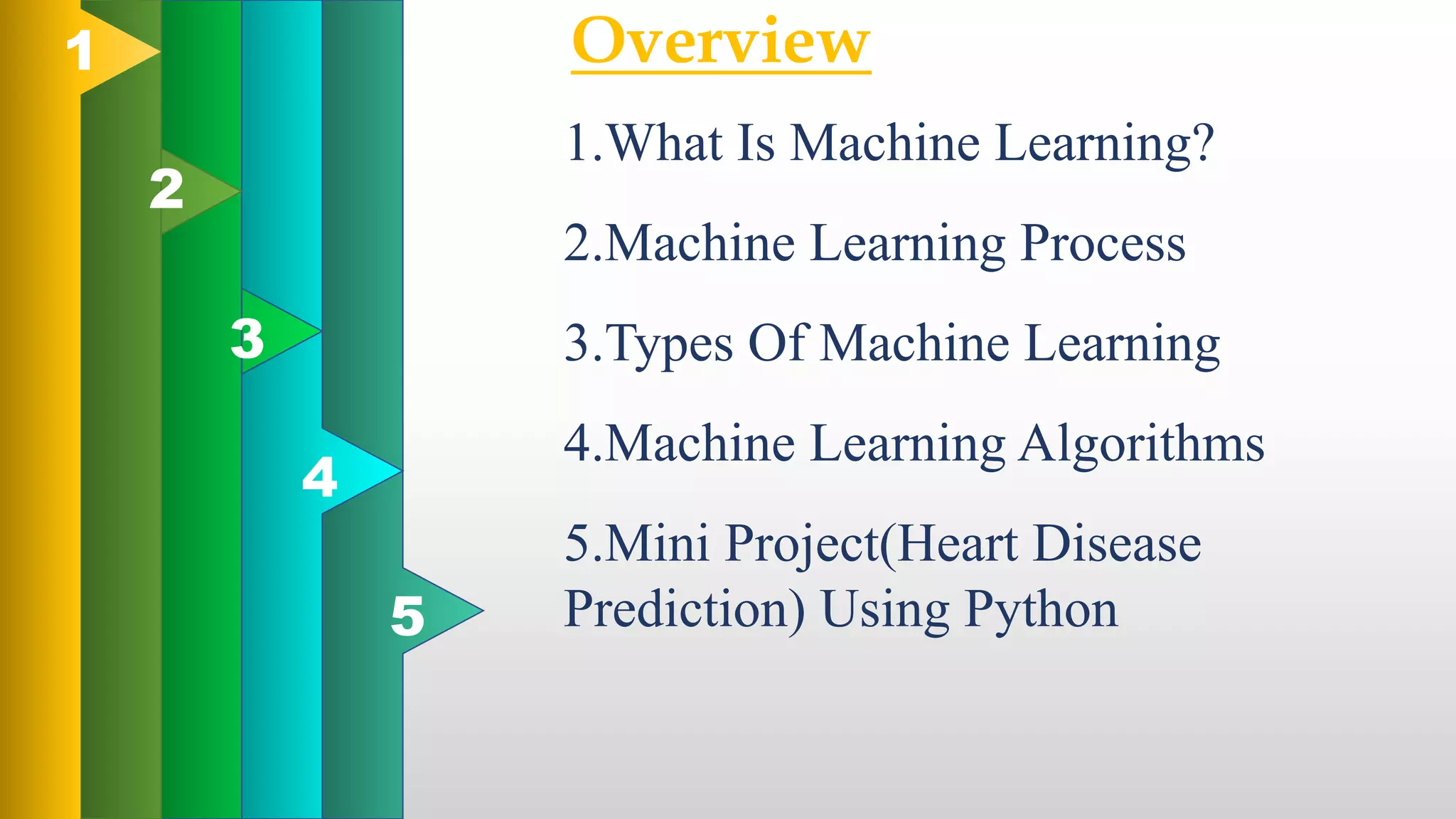 1
2
3
4
5

Overview

1.What Is Machine Learning?

2.Machine Learning Process

3.Types Of Machine Learning

4.Machine Learning Algorithms

5.Mini Project(Heart Disease Prediction) Using Python